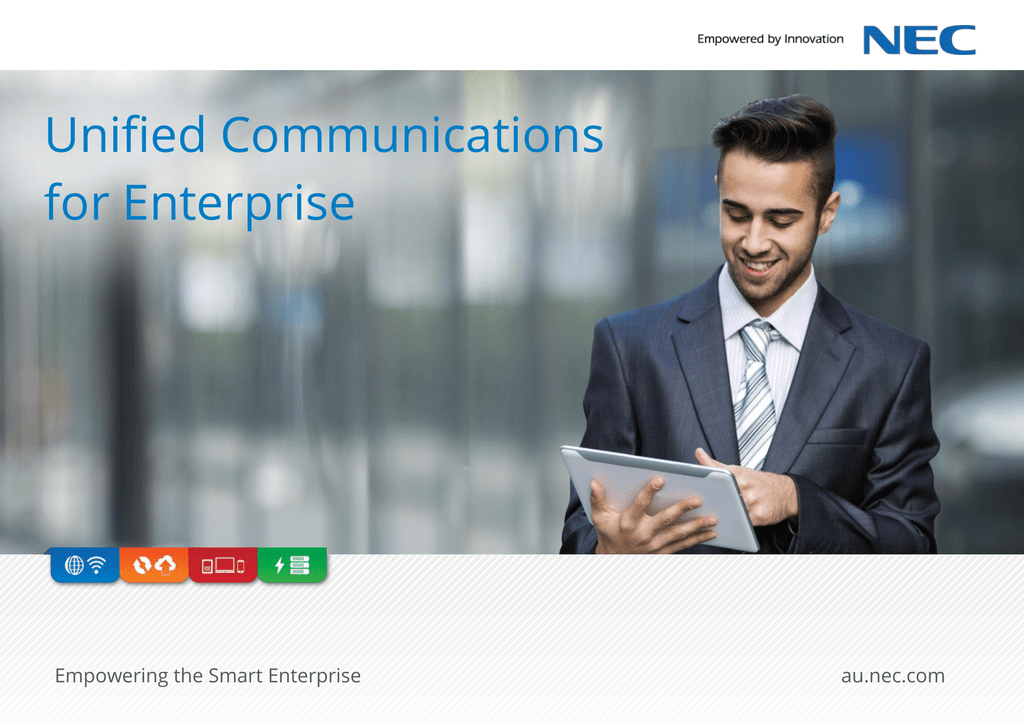 Empowered by Innovation NEC

Unified Communications for Enterprise

Empowering the Smart Enterprise

au.nec.com